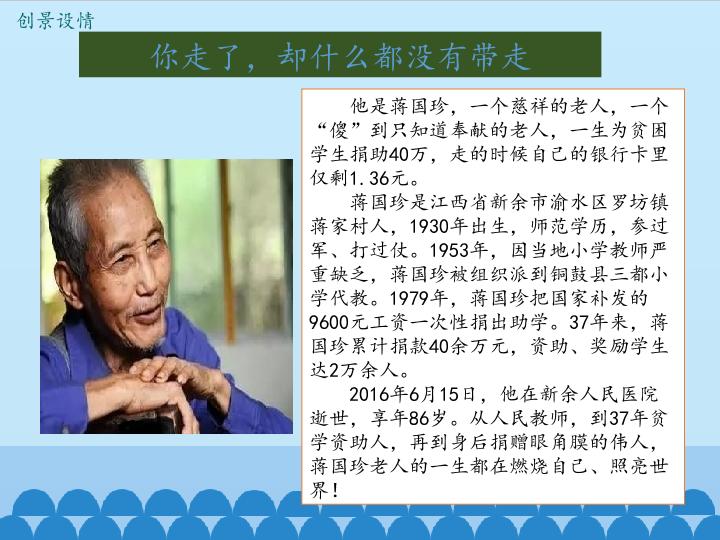 创景设情

你走了，却什么都没有带走

他是蒋国珍，一个慈祥的老人，一个“傻”到只知道奉献的老人，一生为贫困学生捐助40万，走的时候自己的银行卡里仅剩1.36元。

蒋国珍是江西省新余市渝水区罗坊镇蒋家村人，1930年出生，师范学历，参过军、打过仗。1953年，因当地小学教师严重缺乏，蒋国珍被组织派到铜鼓县三都小学代教。1979年，蒋国珍把国家补发的9600元工资一次性捐出助学。37年来，蒋国珍累计捐款40余万元，资助、奖励学生达2万余人。

2016年6月15日，他在新余人民医院逝世，享年86岁。从人民教师，到37年贫学资助人，再到身后捐赠眼角膜的伟人，蒋国珍老人的一生都在燃烧自己、照亮世界！